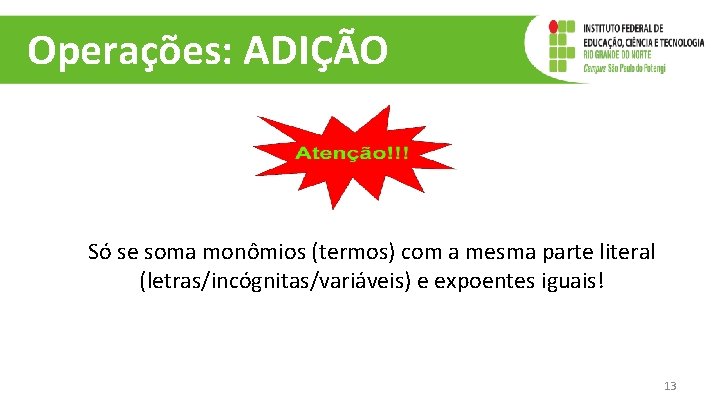 Operações: ADIÇÃO

INSTITUTO FEDERAL DE EDUCAÇÃO, CIÊNCIA E TECNOLOGIA
RIO GRANDE DO NORTE
Campus São Paulo do Potengi

Atenção!!!

Só se soma monômios (termos) com a mesma parte literal (letras/incógnitas/variáveis) e expoentes iguais!

13